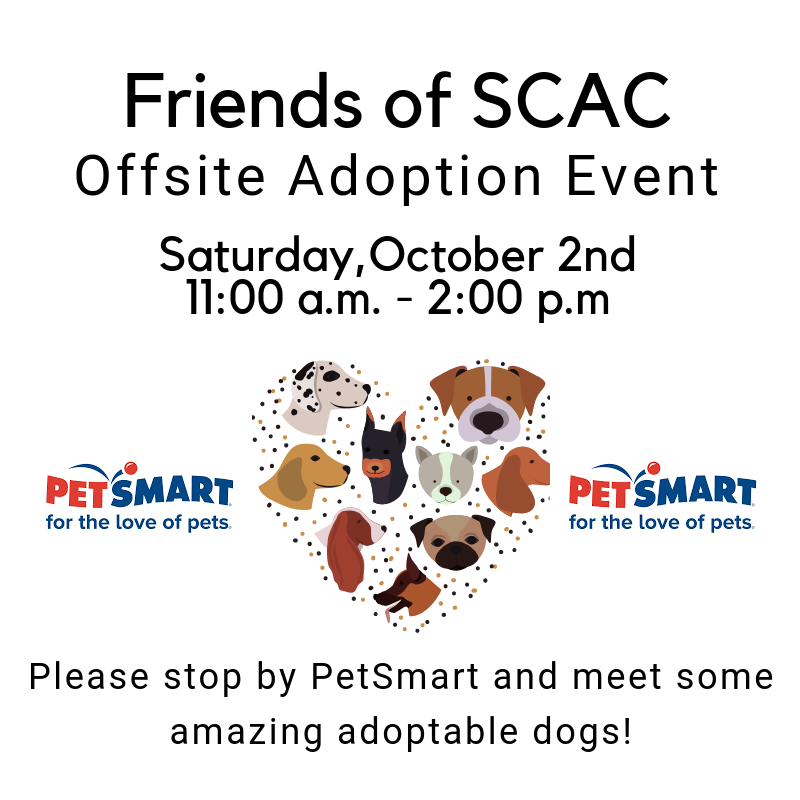 Friends of SCAC
Offsite Adoption Event

Saturday,October 2nd
11:00 a.m. - 2:00 p.m

PETSMART
for the love of pets.

PETSMART
for the love of pets.

Please stop by PetSmart and meet some amazing adoptable dogs!